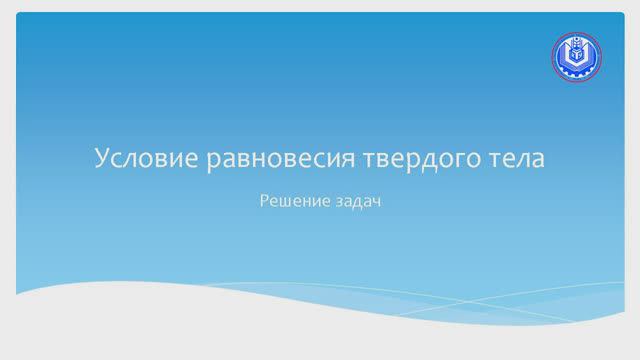 Условие равновесия твердого тела

Решение задач